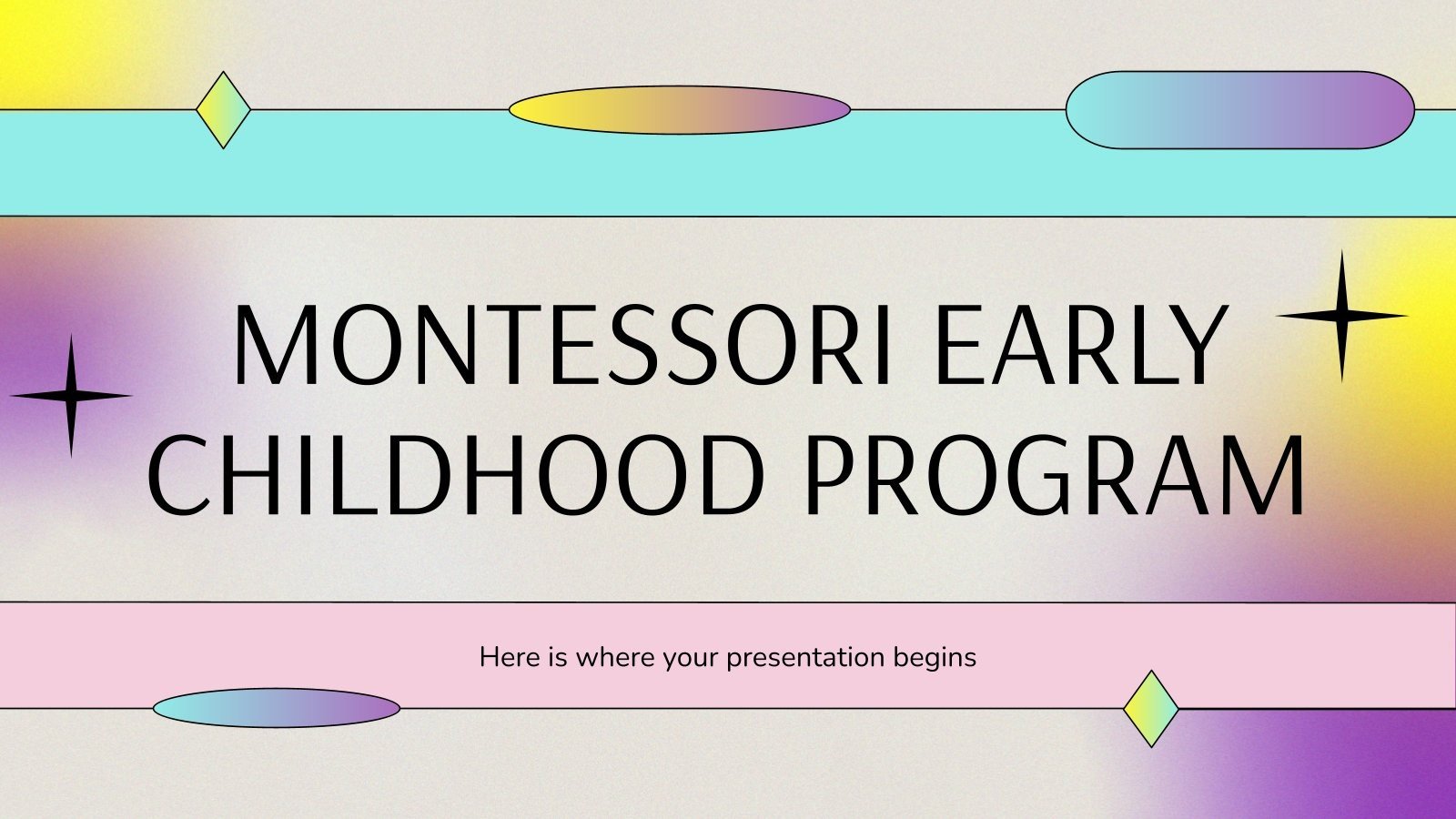 MONTESSORI EARLY CHILDHOOD PROGRAM

Here is where your presentation begins